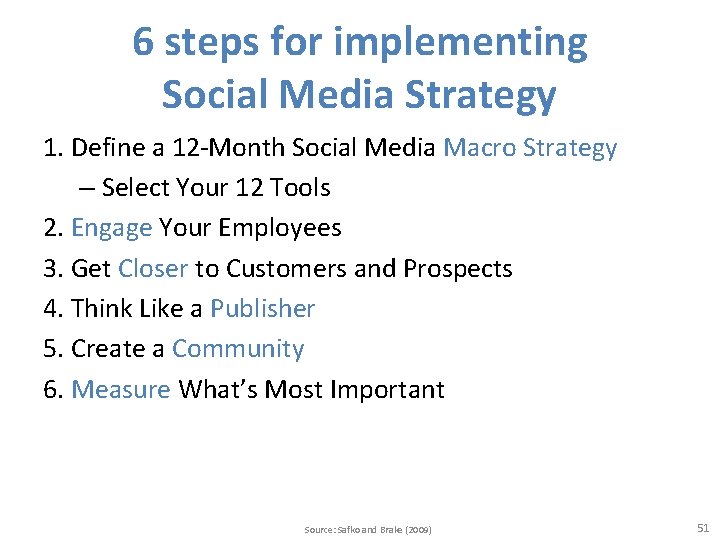 6 steps for implementing Social Media Strategy

1. Define a 12-Month Social Media Macro Strategy
– Select Your 12 Tools
2. Engage Your Employees
3. Get Closer to Customers and Prospects
4. Think Like a Publisher
5. Create a Community
6. Measure What's Most Important

Source: Safko and Brake (2009)

51